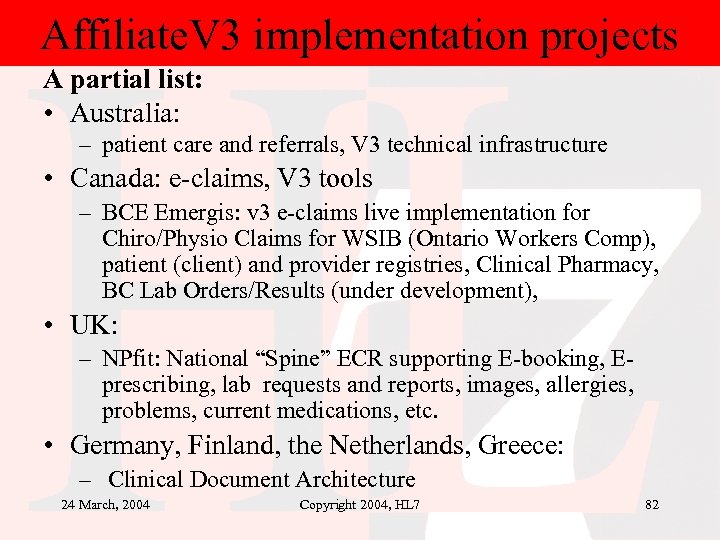 AffiliateV3 implementation projects

A partial list:

• Australia:
– patient care and referrals, V3 technical infrastructure

• Canada: e-claims, V3 tools
– BCE Emergis: v3 e-claims live implementation for Chiro/Physio Claims for WSIB (Ontario Workers Comp), patient (client) and provider registries, Clinical Pharmacy, BC Lab Orders/Results (under development),

• UK:
– NPfit: National “Spine” ECR supporting E-booking, E-prescribing, lab requests and reports, images, allergies, problems, current medications, etc.

• Germany, Finland, the Netherlands, Greece:
– Clinical Document Architecture

24 March, 2004 Copyright 2004, HL7 82